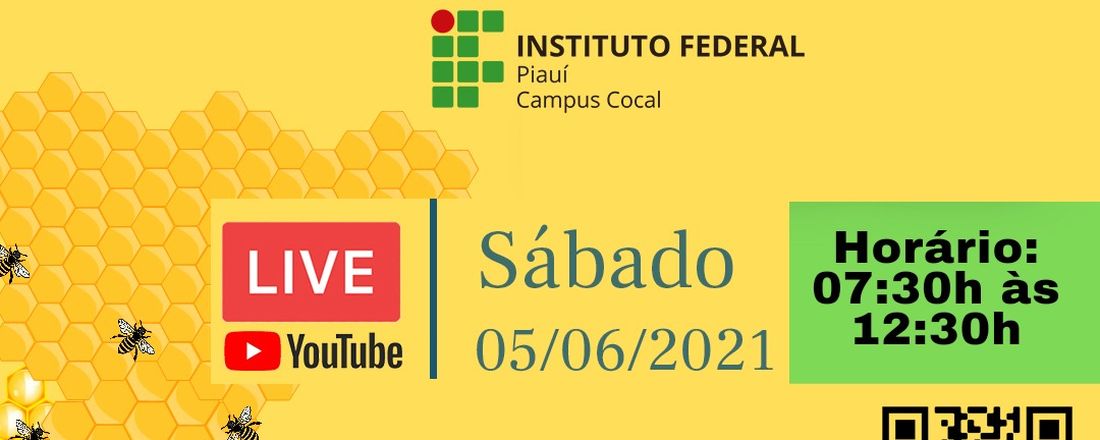 INSTITUTO FEDERAL
Piauí
Campus Cocal

LIVE
YouTube

Sábado
05/06/2021

Horário:
07:30h às
12:30h